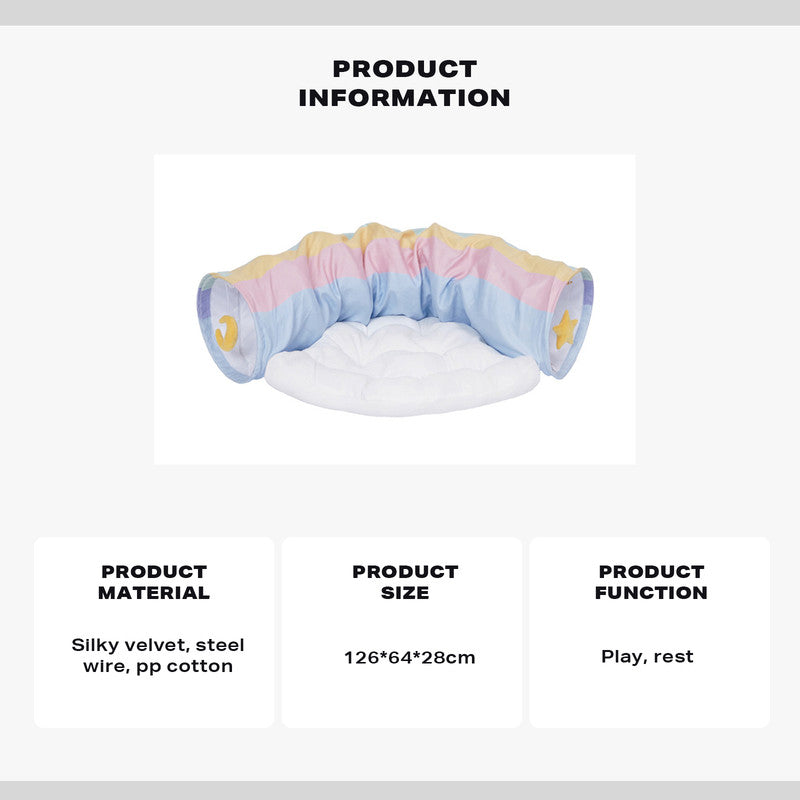 PRODUCT INFORMATION

PRODUCT MATERIAL

Silky velvet, steel wire, pp cotton

PRODUCT SIZE

126*64*28cm

PRODUCT FUNCTION

Play, rest